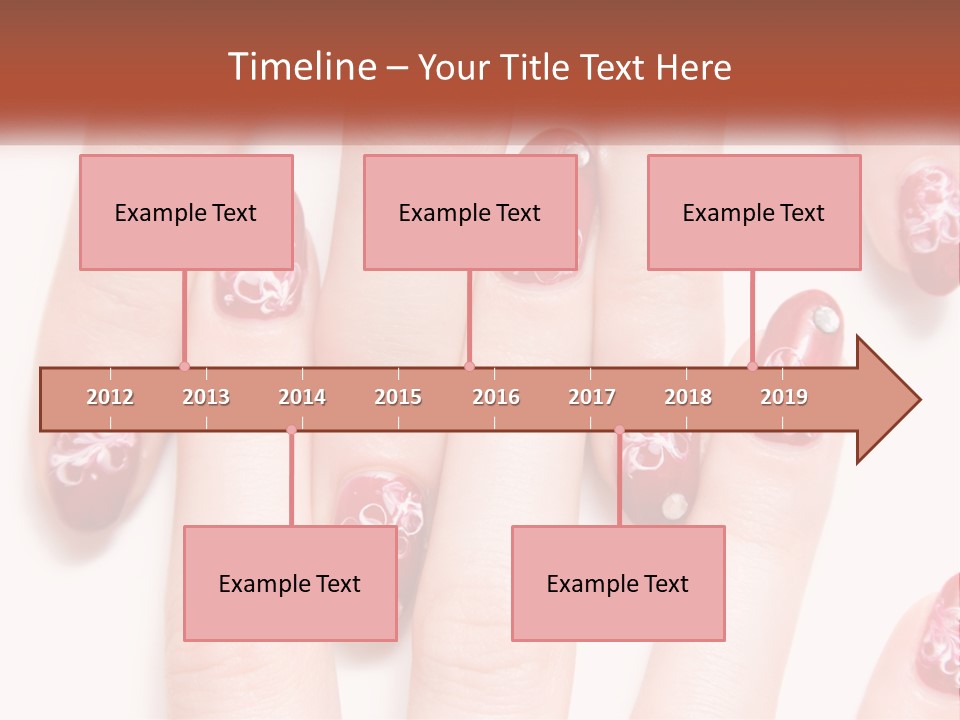 Timeline – Your Title Text Here

Example Text

Example Text

Example Text

2012 2013 2014 2015 2016 2017 2018 2019

Example Text

Example Text